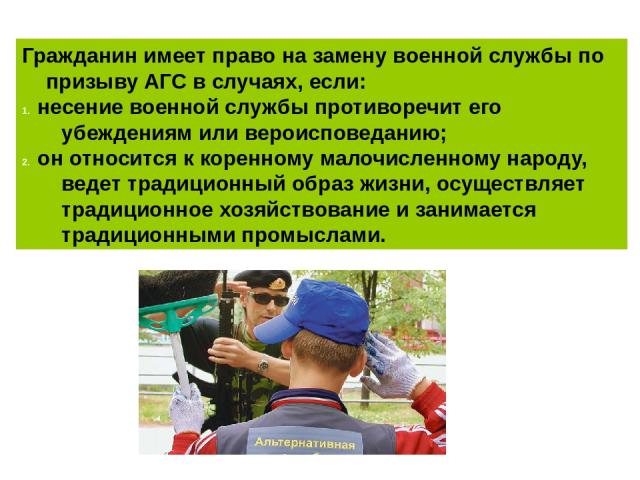 Гражданин имеет право на замену военной службы по призыву АГС в случаях, если:

1. несение военной службы противоречит его убеждениям или вероисповеданию;
2. он относится к коренному малочисленному народу, ведет традиционный образ жизни, осуществляет традиционное хозяйствование и занимается традиционными промыслами.

Альтернативная